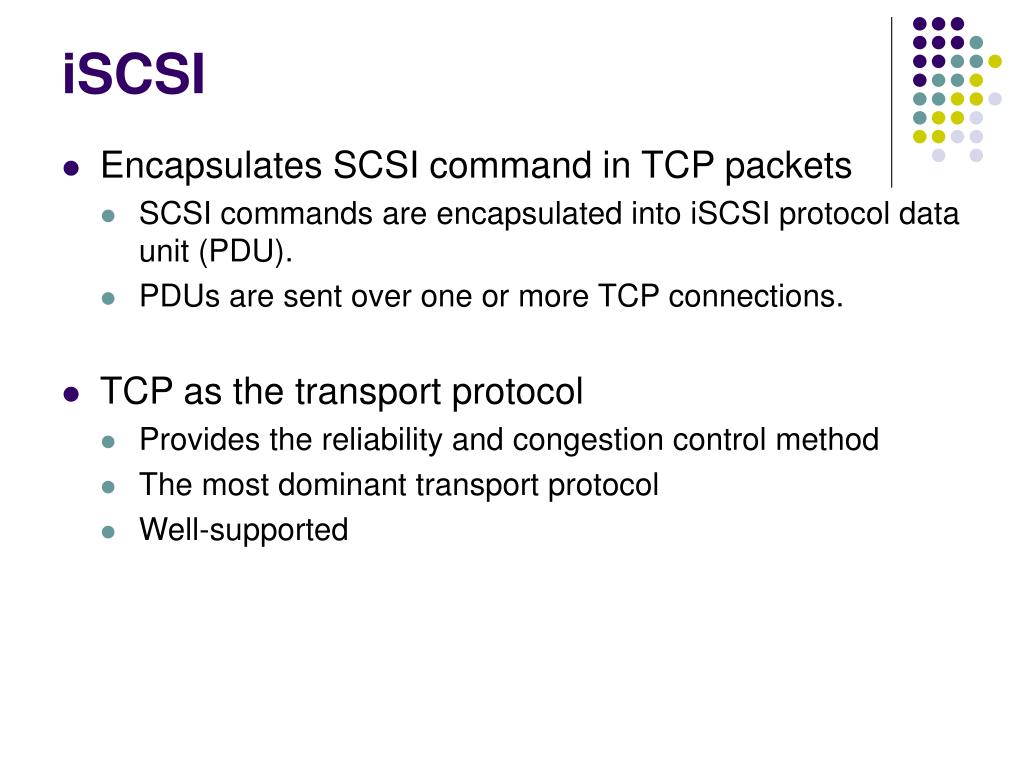 iSCSI

- Encapsulates SCSI command in TCP packets
  - SCSI commands are encapsulated into iSCSI protocol data unit (PDU).
  - PDUs are sent over one or more TCP connections.

- TCP as the transport protocol
  - Provides the reliability and congestion control method
  - The most dominant transport protocol
  - Well-supported